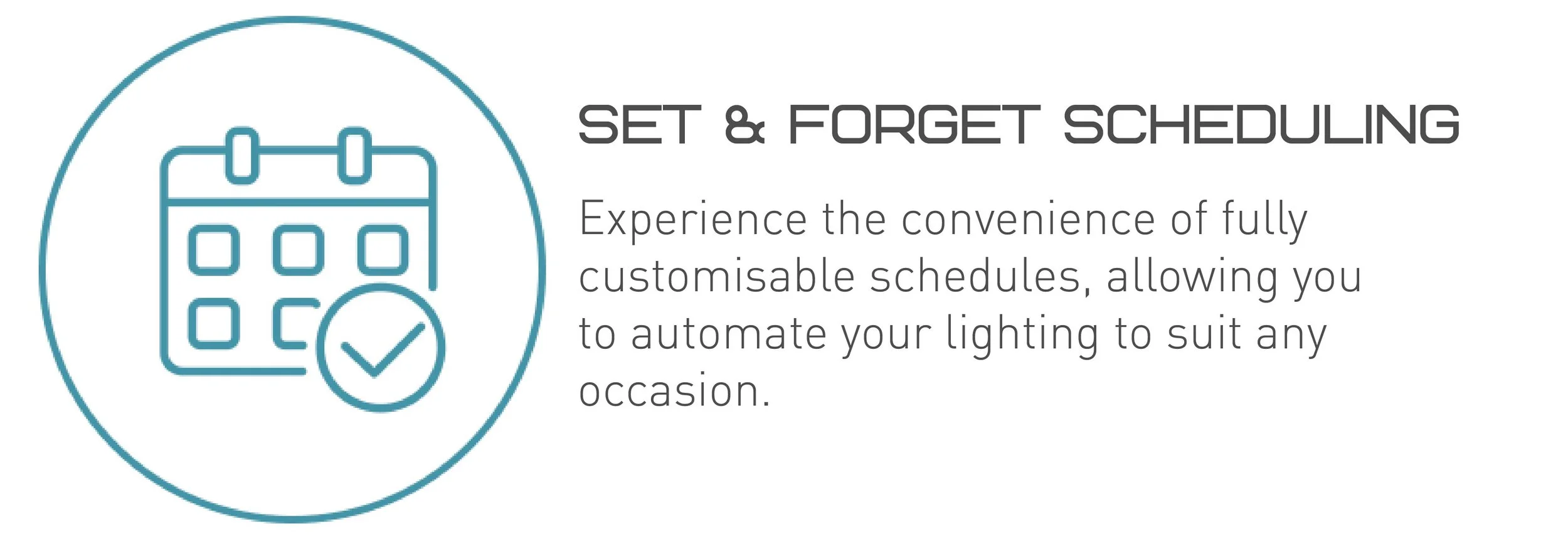 SET & FORGET SCHEDULING

Experience the convenience of fully customisable schedules, allowing you to automate your lighting to suit any occasion.